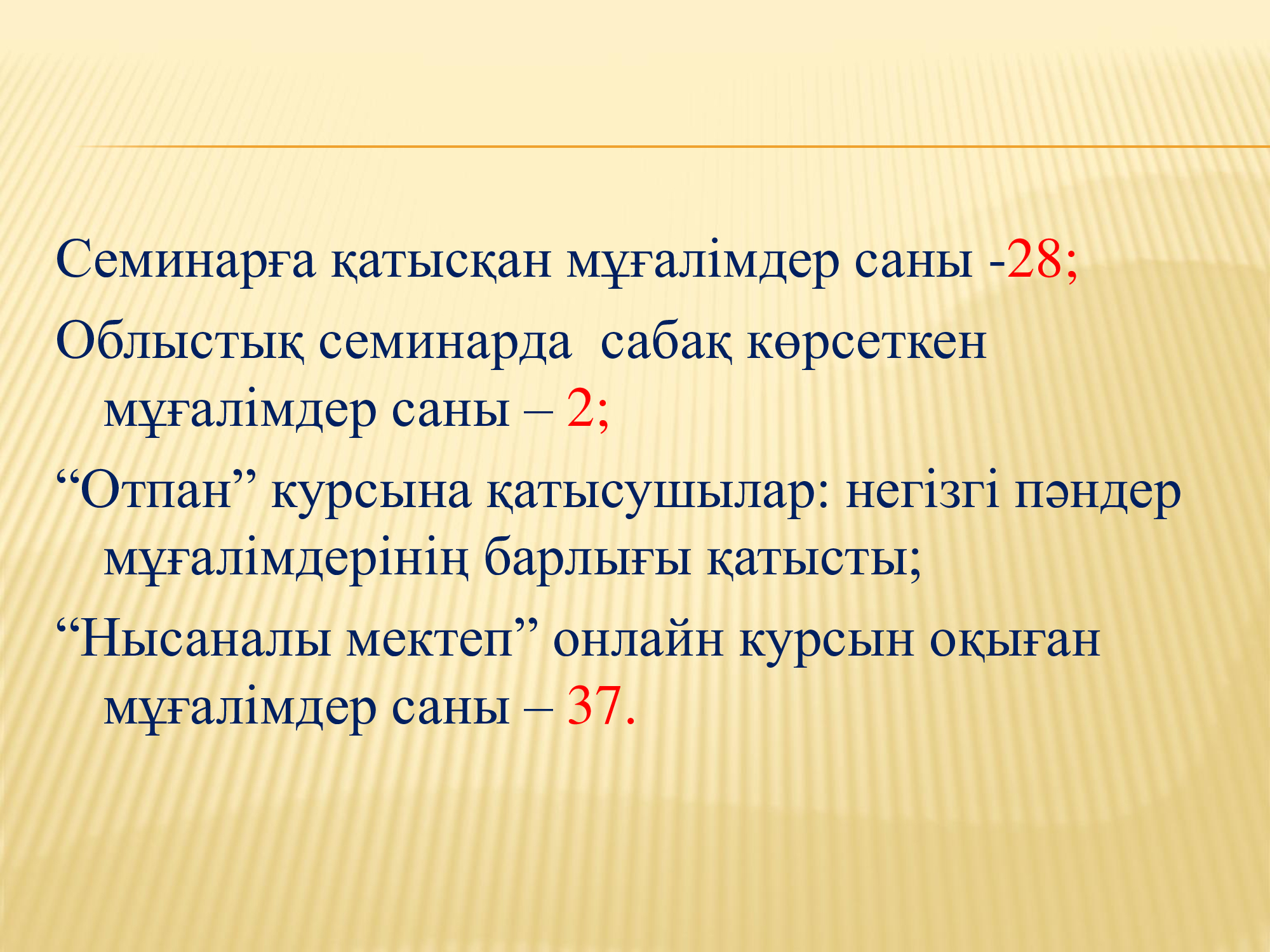 Семинарға қатысқан мұғалімдер саны -28;

Облыстық семинарда  сабақ көрсеткен мұғалімдер саны – 2;

“Отпан” курсына қатысушылар: негізгі пәндер мұғалімдерінің барлығы қатысты;

“Нысаналы мектеп” онлайн курсын оқыған мұғалімдер саны – 37.